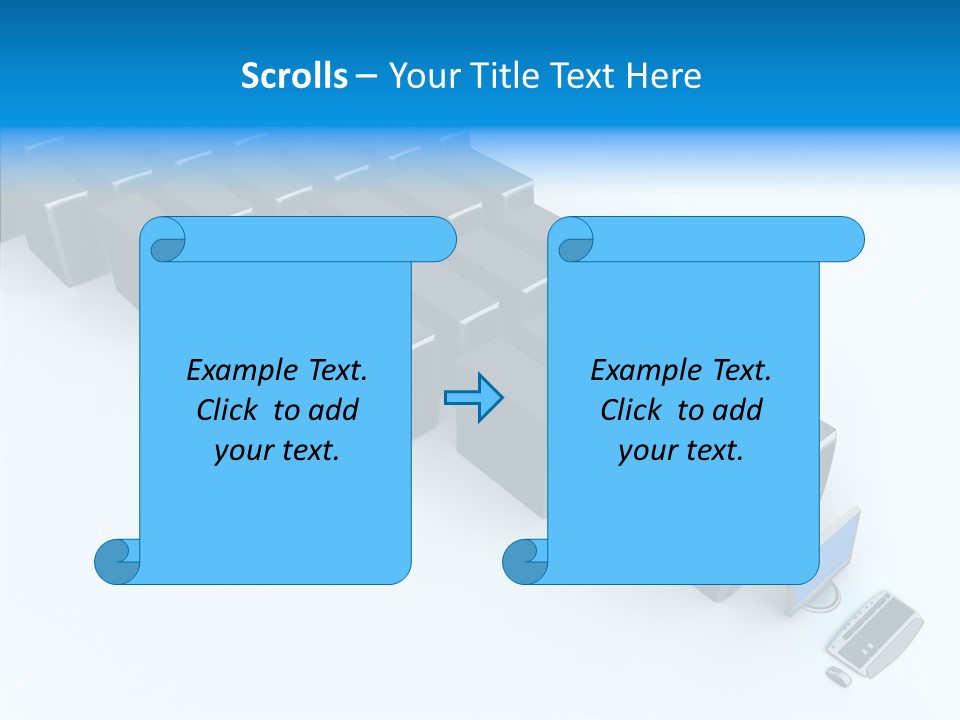 Scrolls – Your Title Text Here

Example Text. Click to add your text.

Example Text. Click to add your text.